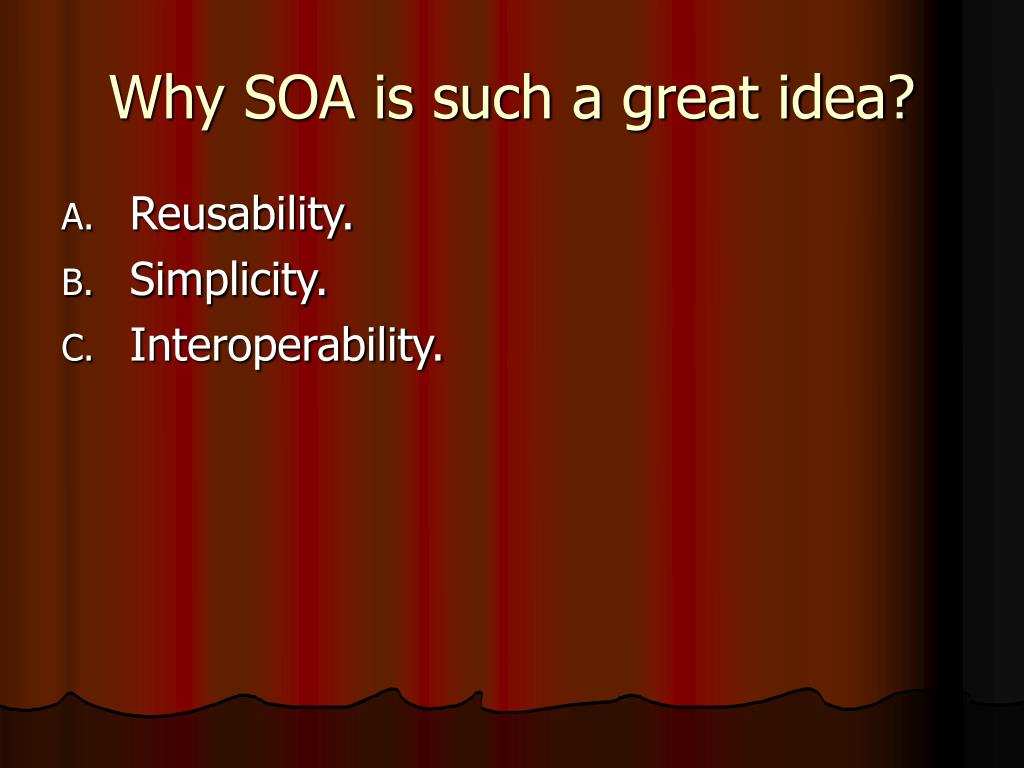 Why SOA is such a great idea?

A. Reusability.
B. Simplicity.
C. Interoperability.